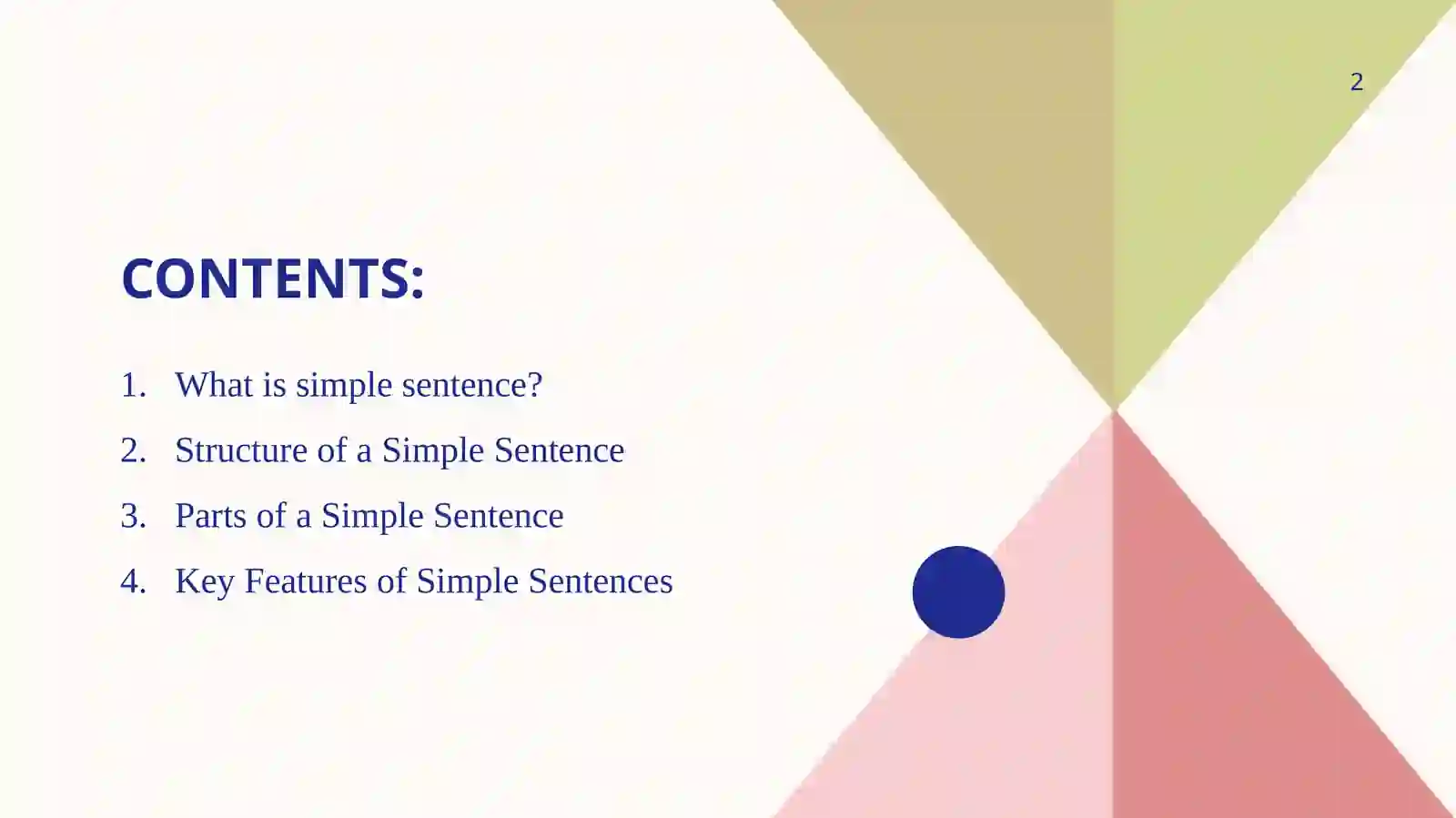 2

CONTENTS:

1. What is simple sentence?
2. Structure of a Simple Sentence
3. Parts of a Simple Sentence
4. Key Features of Simple Sentences